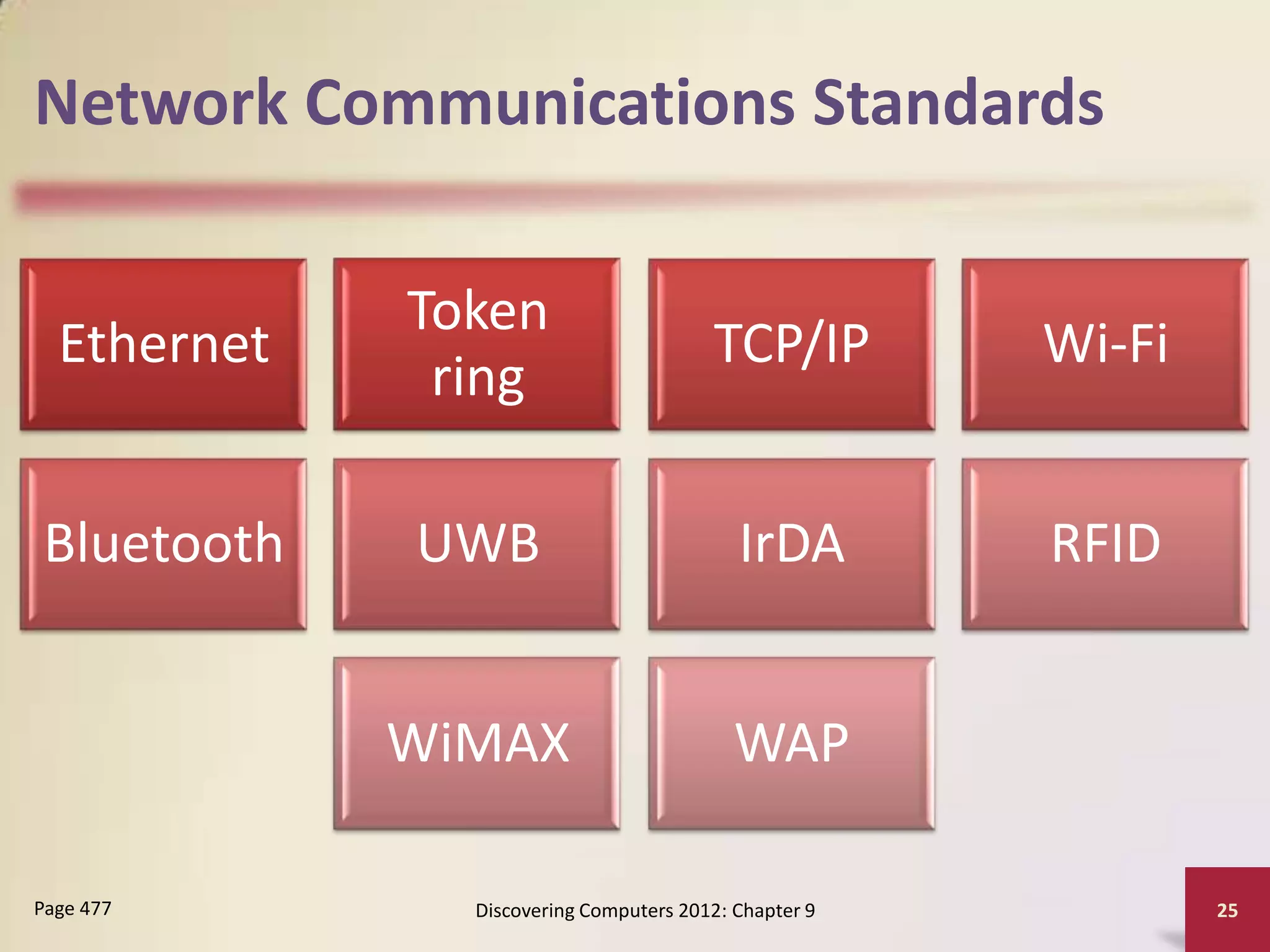 Network Communications Standards

Ethernet

Token ring

TCP/IP

Wi-Fi

Bluetooth

UWB

IrDA

RFID

WiMAX

WAP

Page 477

Discovering Computers 2012: Chapter 9

25